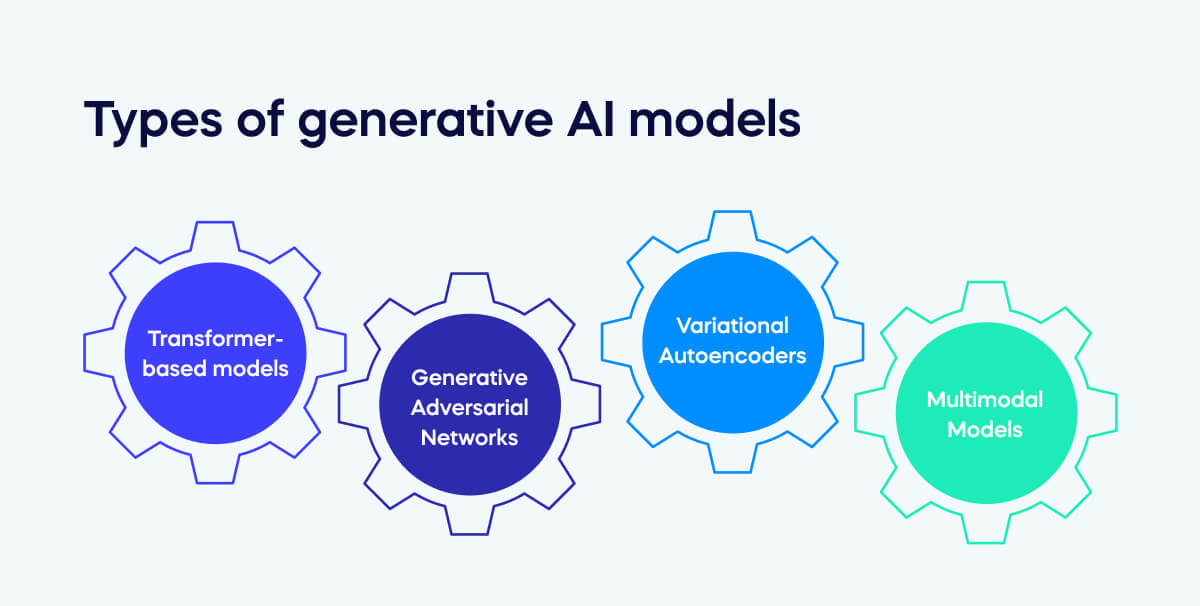 Types of generative AI models

Transformer-based models

Generative Adversarial Networks

Variational Autoencoders

Multimodal Models